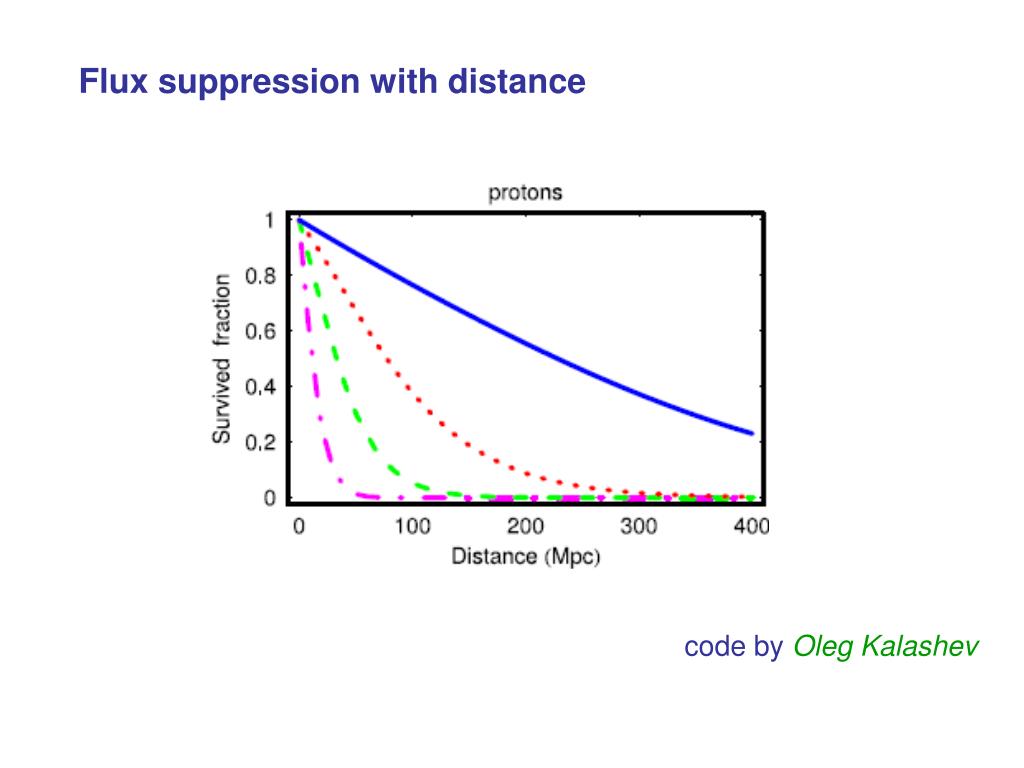 Flux suppression with distance

protons

Survived fraction

1
0.8
0.6
0.4
0.2
0

0
100
200
300
400

Distance (Mpc)

code by Oleg Kalashev